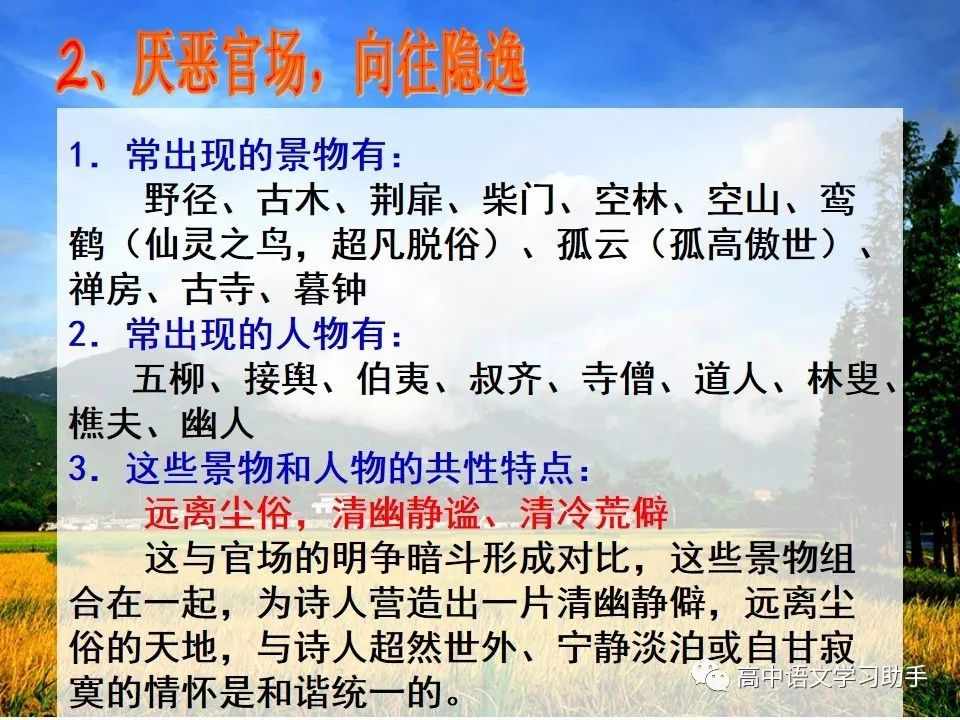 2、厌恶官场，向往隐逸

1．常出现的景物有：

野径、古木、荆扉、柴门、空林、空山、鸾鹤（仙灵之鸟，超凡脱俗）、孤云（孤高傲世）、禅房、古寺、暮钟

2．常出现的人物有：

五柳、接舆、伯夷、叔齐、寺僧、道人、林叟、樵夫、幽人

3．这些景物和人物的共性特点：

远离尘俗，清幽静谧、清冷荒僻

这与官场的明争暗斗形成对比，这些景物组合在一起，为诗人营造出一片清幽静僻，远离尘俗的天地，与诗人超然世外、宁静淡泊或自甘寂寞的情怀是和谐统一的。

高中语文学习助手